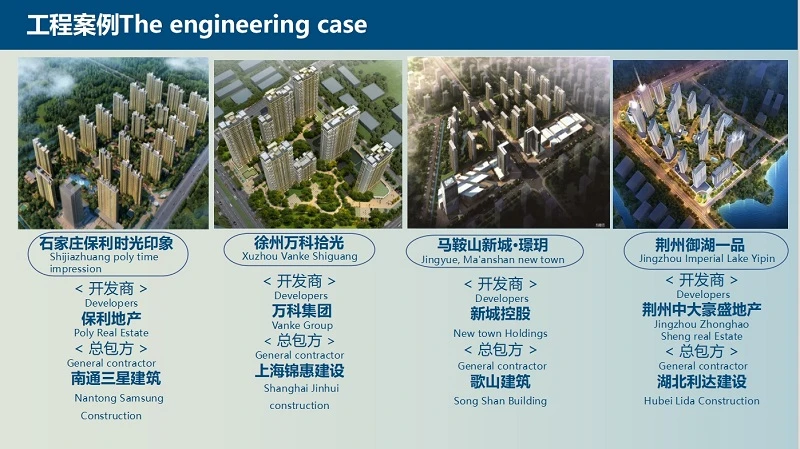 工程案例The engineering case

石家庄保利时光印象
Shijiazhuang poly time impression
< 开发商 >
Developers
保利地产
Poly Real Estate
< 总包方 >
General contractor
南通三星建筑
Nantong Samsung Construction

徐州万科拾光
Xuzhou Vanke Shiguang
< 开发商 >
Developers
万科集团
Vanke Group
< 总包方 >
General contractor
上海锦惠建设
Shanghai Jinhui construction

马鞍山新城·璟玥
Jingyue, Ma'anshan new town
< 开发商 >
Developers
新城控股
New town Holdings
< 总包方 >
General contractor
歌山建筑
Song Shan Building

荆州御湖一品
Jingzhou Imperial Lake Yipin
< 开发商 >
Developers
荆州中大豪盛地产
Jingzhou Zhonghao Sheng real Estate
< 总包方 >
General contractor
湖北利达建设
Hubei Lida Construction